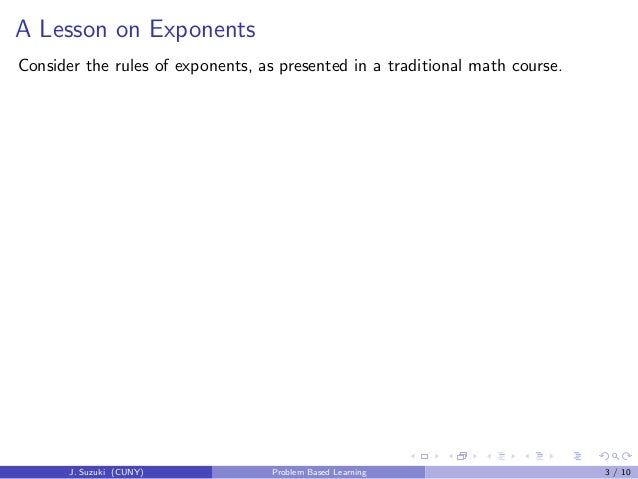 A Lesson on Exponents

Consider the rules of exponents, as presented in a traditional math course.

J. Suzuki (CUNY)

Problem Based Learning

3 / 10